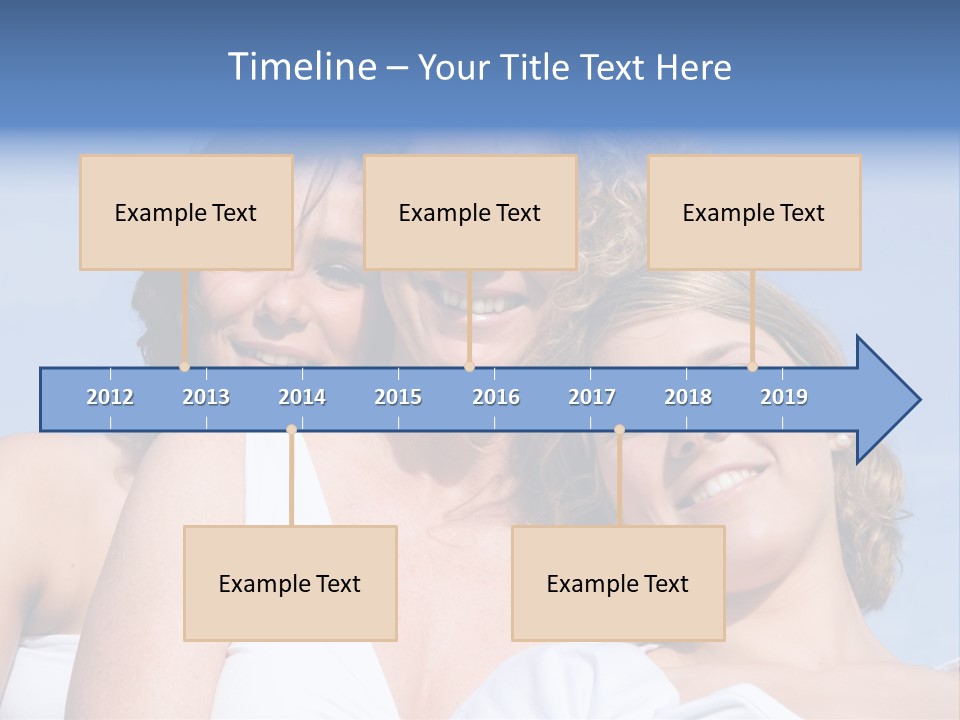 Timeline – Your Title Text Here

Example Text

Example Text

Example Text

2012 2013 2014 2015 2016 2017 2018 2019

Example Text

Example Text